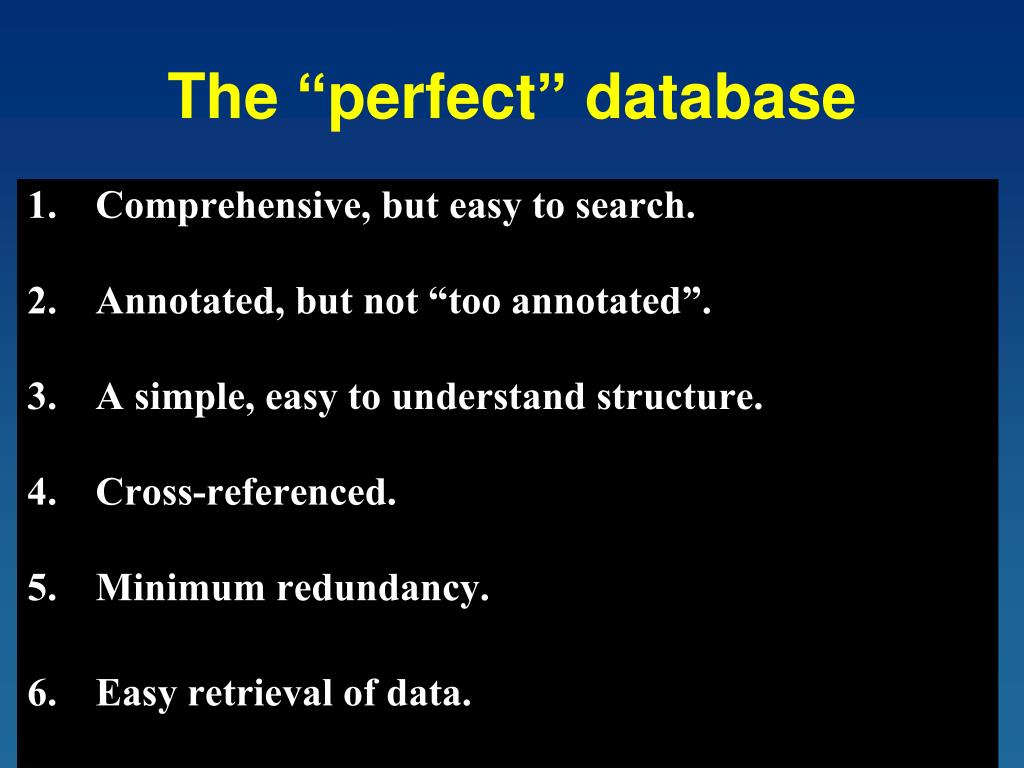 The “perfect” database

1. Comprehensive, but easy to search.

2. Annotated, but not “too annotated”.

3. A simple, easy to understand structure.

4. Cross-referenced.

5. Minimum redundancy.

6. Easy retrieval of data.